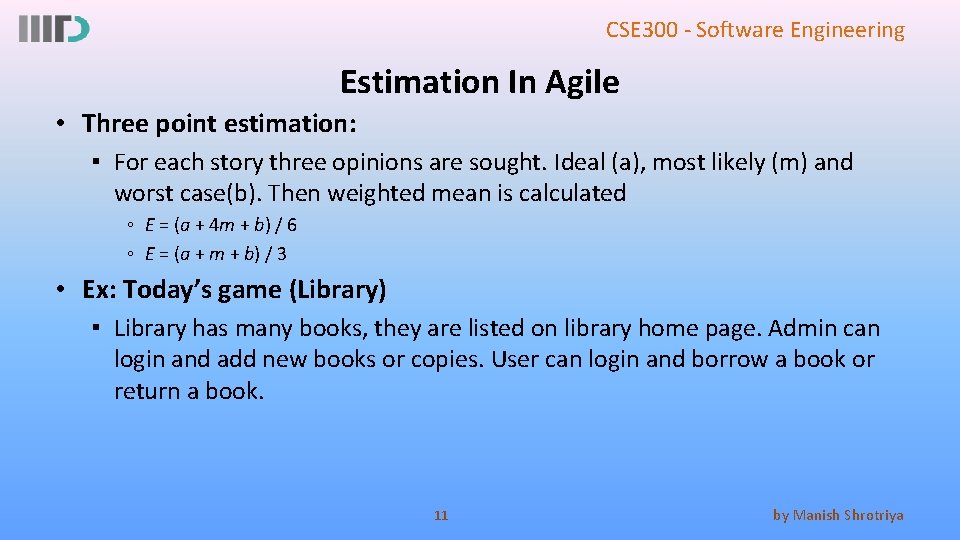 IIITD

CSE300 - Software Engineering

Estimation In Agile

• Three point estimation:

▪ For each story three opinions are sought. Ideal (a), most likely (m) and worst case(b). Then weighted mean is calculated

◦ $E = (a + 4m + b) / 6$

◦ $E = (a + m + b) / 3$

• Ex: Today's game (Library)

▪ Library has many books, they are listed on library home page. Admin can login and add new books or copies. User can login and borrow a book or return a book.

11

by Manish Shrotriya